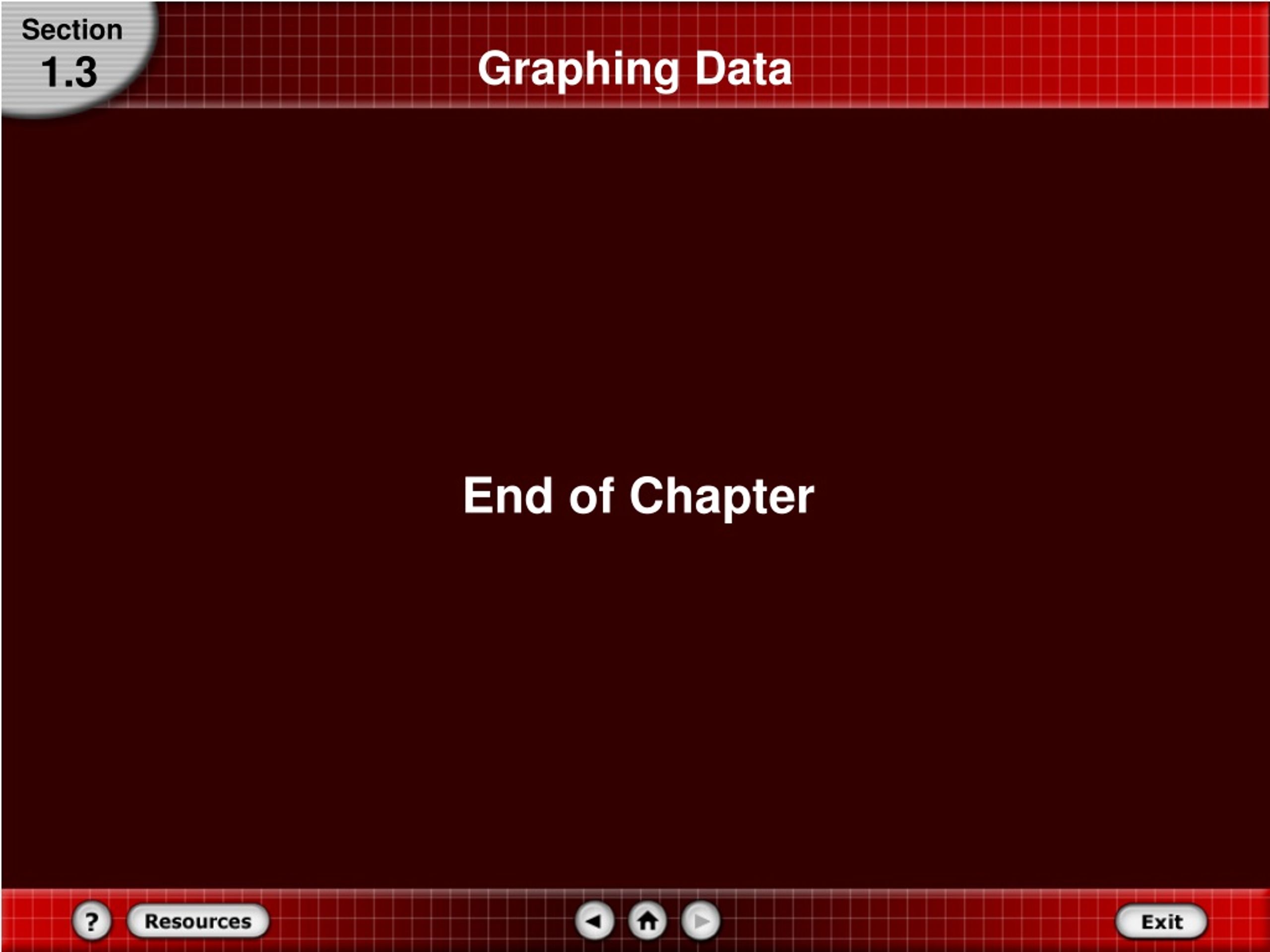 Section 1.3

Graphing Data

End of Chapter

?
Resources
Exit